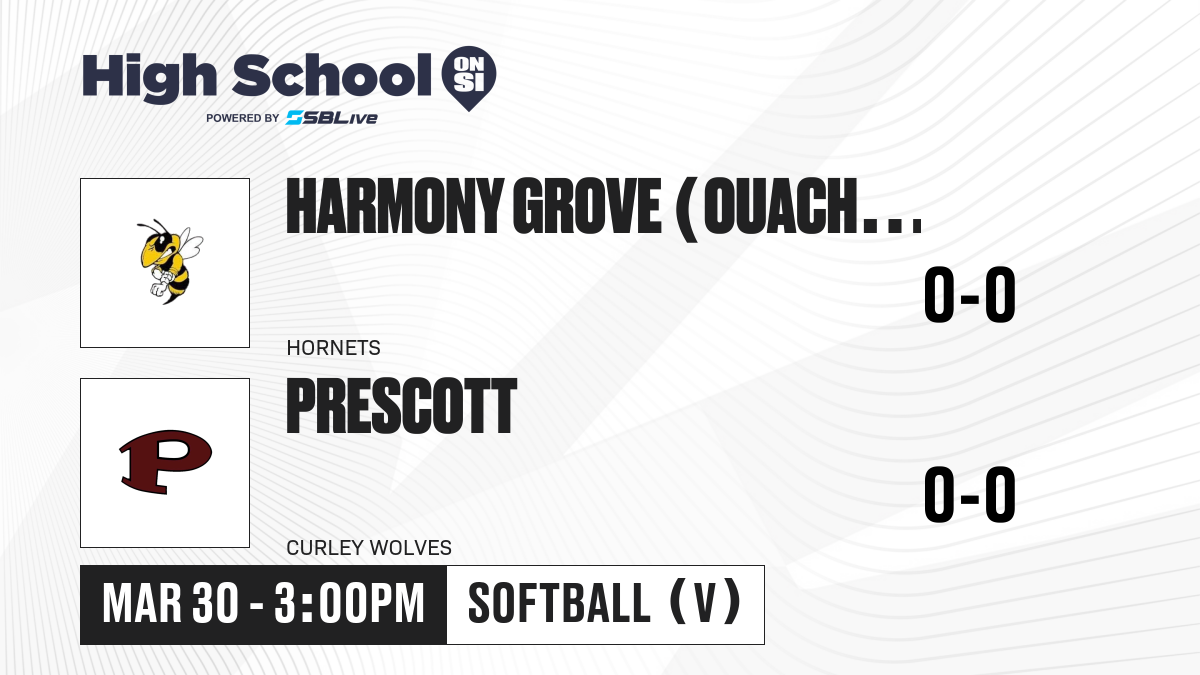 High School ON SI
POWERED BY SBLive

HARMONY GROVE (OUACH...
0-0
HORNETS

P
PRESCOTT
0-0
CURLEY WOLVES

MAR 30 - 3:00PM
SOFTBALL (V)